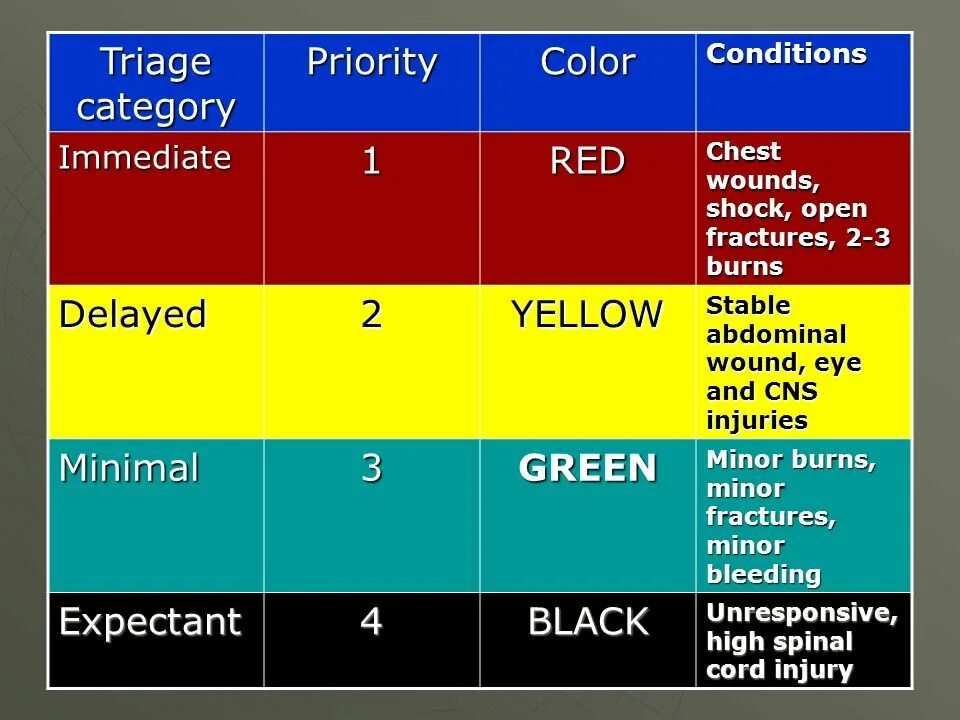 | Triage category | Priority | Color | Conditions |
|---|---|---|---|
| Immediate | 1 | RED | Chest wounds, shock, open fractures, 2-3 burns |
| Delayed | 2 | YELLOW | Stable abdominal wound, eye and CNS injuries |
| Minimal | 3 | GREEN | Minor burns, minor fractures, minor bleeding |
| Expectant | 4 | BLACK | Unresponsive, high spinal cord injury |